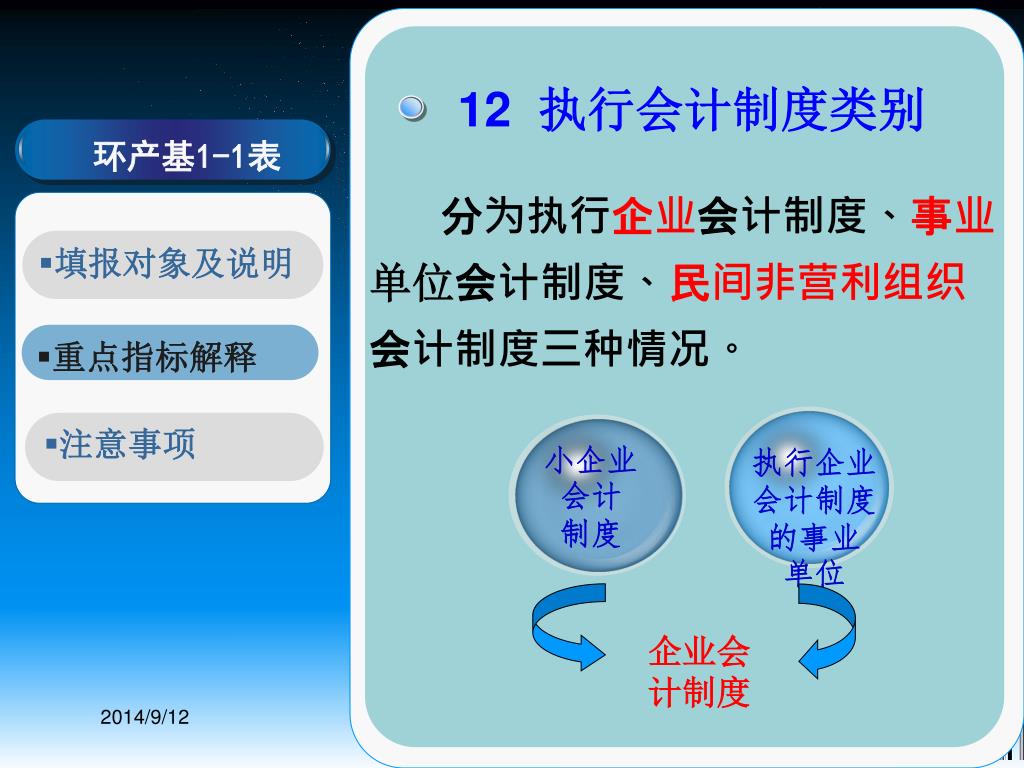 环产基1-1表

▪填报对象及说明

▪重点指标解释

▪注意事项

2014/9/12

12 执行会计制度类别

分为执行企业会计制度、事业单位会计制度、民间非营利组织会计制度三种情况。

小企业会计制度

执行企业会计制度的事业单位

企业会计制度